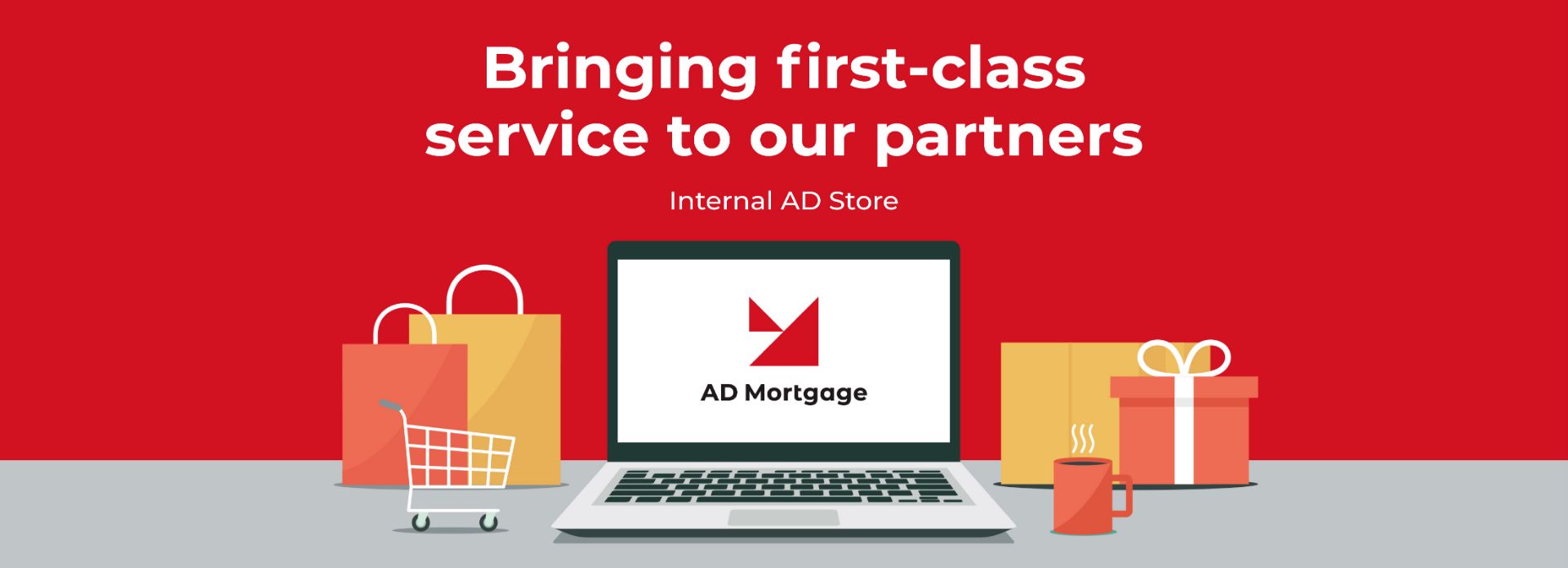 Bringing first-class service to our partners

Internal AD Store

AD Mortgage